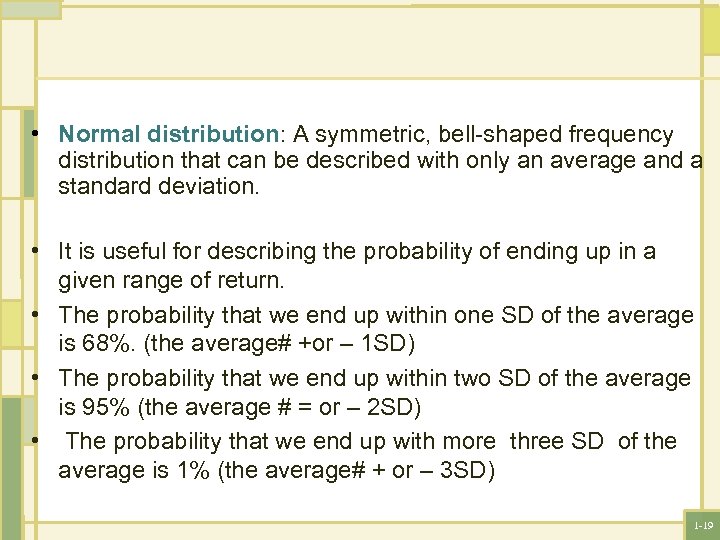 • Normal distribution: A symmetric, bell-shaped frequency distribution that can be described with only an average and a standard deviation.

• It is useful for describing the probability of ending up in a given range of return.

• The probability that we end up within one SD of the average is 68%. (the average# +or – 1SD)

• The probability that we end up within two SD of the average is 95% (the average # = or – 2SD)

• The probability that we end up with more three SD of the average is 1% (the average# + or – 3SD)

1-19